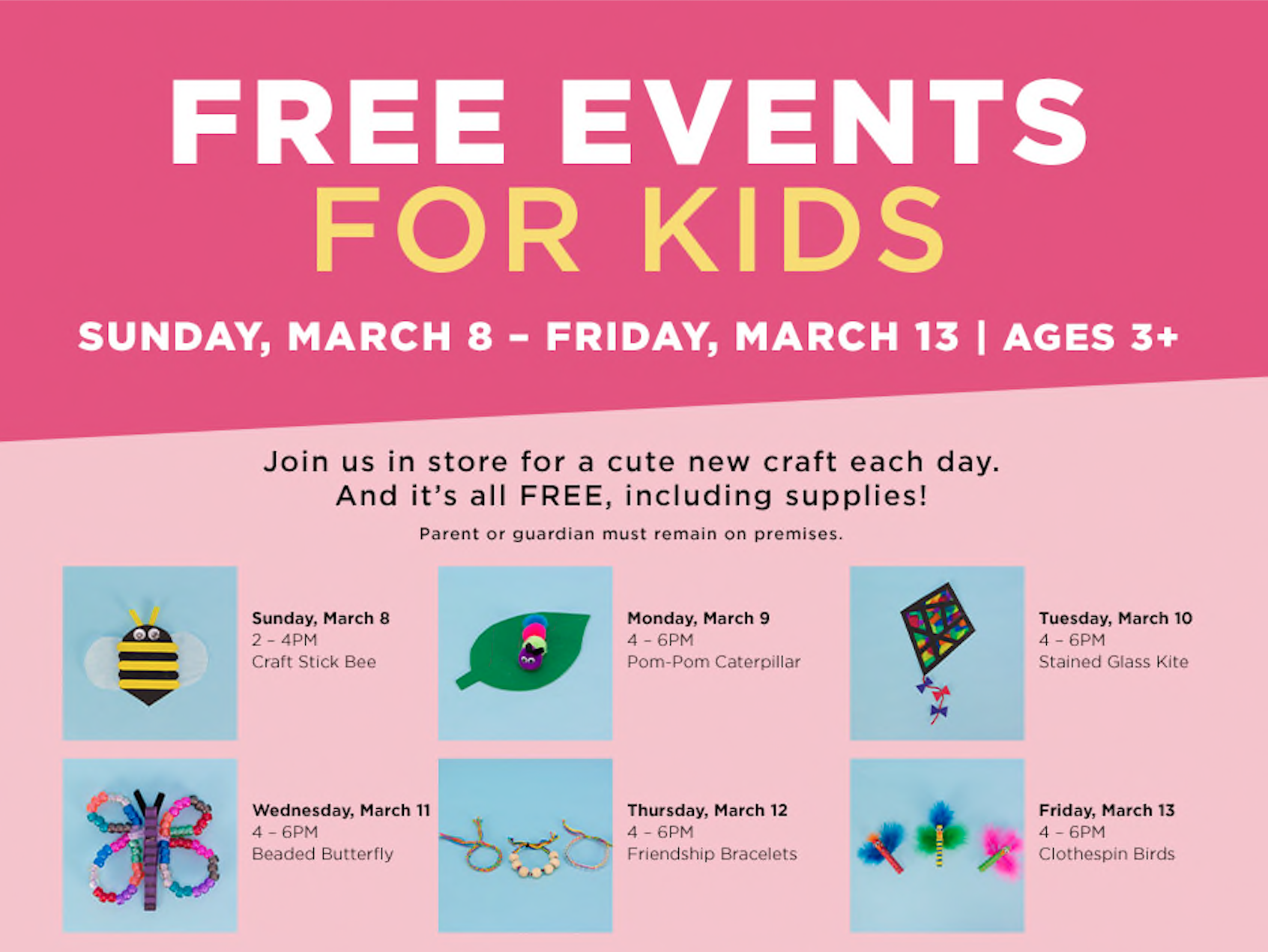 FREE EVENTS
FOR KIDS

SUNDAY, MARCH 8 – FRIDAY, MARCH 13 | AGES 3+

Join us in store for a cute new craft each day.
And it's all FREE, including supplies!

Parent or guardian must remain on premises.

Sunday, March 8
2 – 4PM
Craft Stick Bee

Monday, March 9
4 – 6PM
Pom-Pom Caterpillar

Tuesday, March 10
4 – 6PM
Stained Glass Kite

Wednesday, March 11
4 – 6PM
Beaded Butterfly

Thursday, March 12
4 – 6PM
Friendship Bracelets

Friday, March 13
4 – 6PM
Clothespin Birds